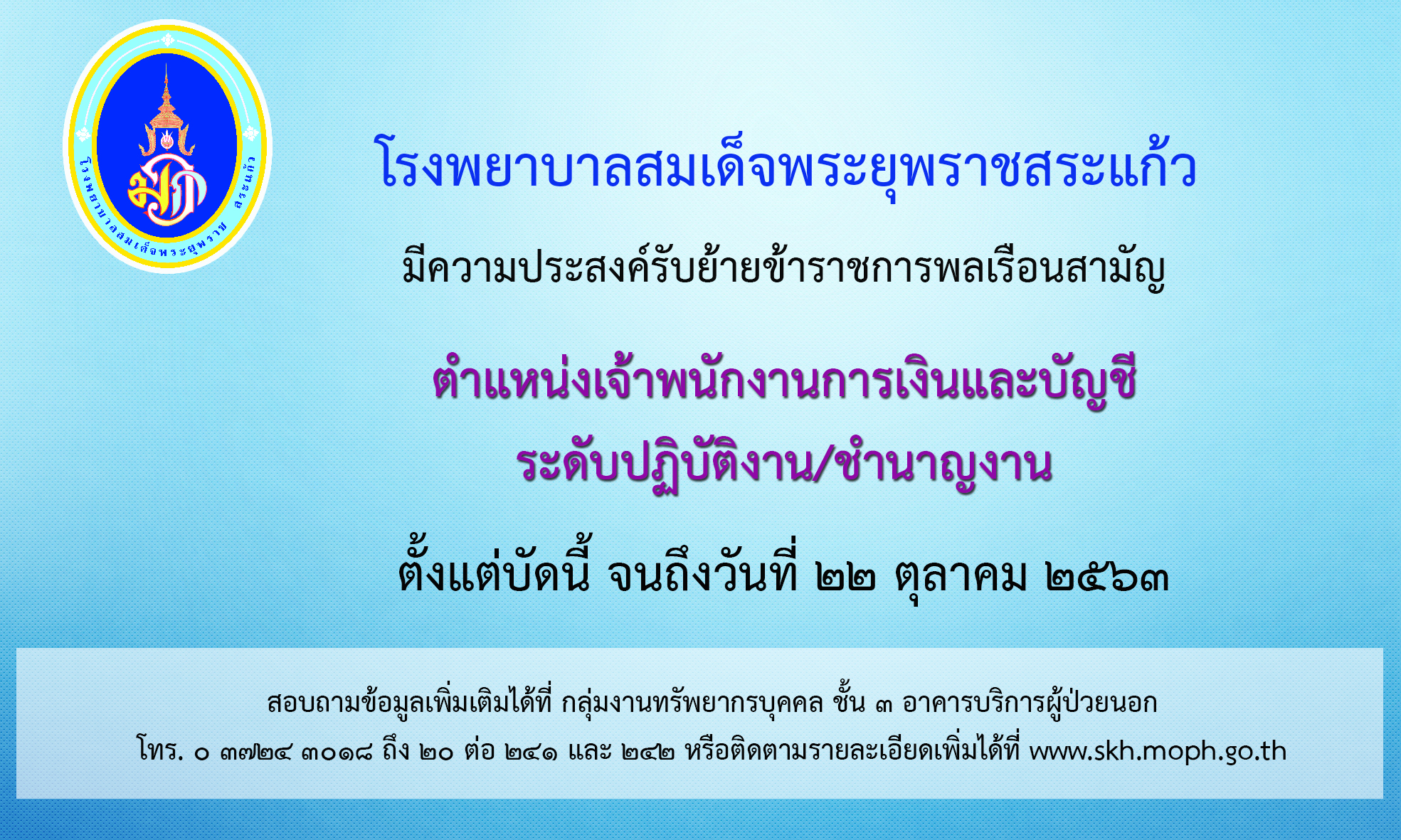 โรงพยาบาลสมเด็จพระยุพราช สระแก้ว

โรงพยาบาลสมเด็จพระยุพราชสระแก้ว

มีความประสงค์รับย้ายข้าราชการพลเรือนสามัญ

ตำแหน่งเจ้าพนักงานการเงินและบัญชี

ระดับปฏิบัติงาน/ชำนาญงาน

ตั้งแต่บัดนี้ จนถึงวันที่ ๒๒ ตุลาคม ๒๕๖๓

สอบถามข้อมูลเพิ่มเติมได้ที่ กลุ่มงานทรัพยากรบุคคล ชั้น ๓ อาคารบริการผู้ป่วยนอก

โทร. ๐ ๓๗๒๔ ๓๐๑๘ ถึง ๒๐ ต่อ ๒๔๑ และ ๒๔๒ หรือติดตามรายละเอียดเพิ่มได้ที่ www.skh.moph.go.th